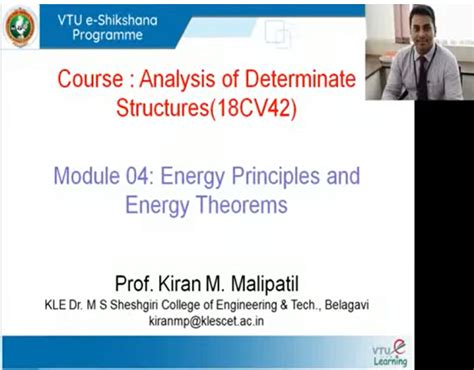 VTU e-Shikshana Programme

Course : Analysis of Determinate Structures(18CV42)

Module 04: Energy Principles and Energy Theorems

Prof. Kiran M. Malipatil
KLE Dr. M S Sheshgiri College of Engineering & Tech., Belagavi
kiranmp@klescet.ac.in

VTU e Learning